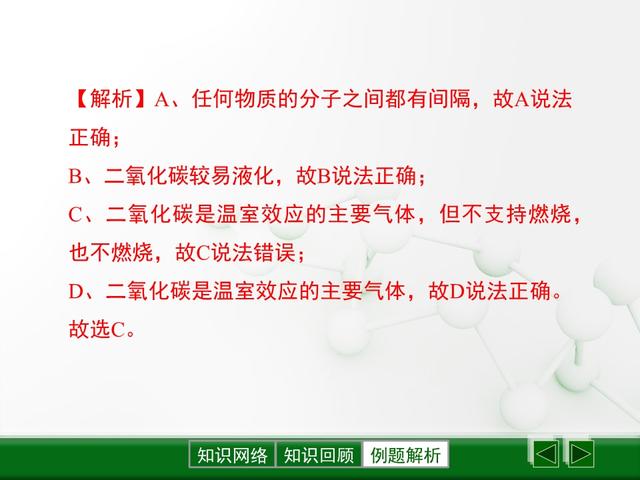 【解析】A、任何物质的分子之间都有间隔，故A说法正确；

B、二氧化碳较易液化，故B说法正确；

C、二氧化碳是温室效应的主要气体，但不支持燃烧，也不燃烧，故C说法错误；

D、二氧化碳是温室效应的主要气体，故D说法正确。

故选C。

知识网络 知识回顾 例题解析